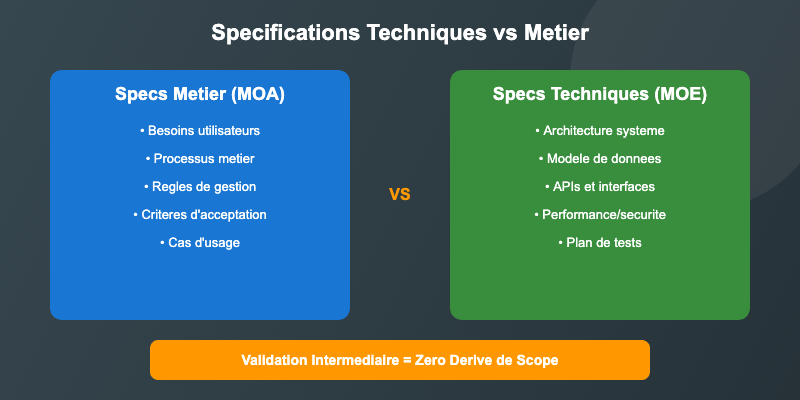 Specifications Techniques vs Metier

Specs Metier (MOA)

• Besoins utilisateurs

• Processus metier

• Regles de gestion

• Criteres d'acceptation

• Cas d'usage

VS

Specs Techniques (MOE)

• Architecture systeme

• Modele de donnees

• APIs et interfaces

• Performance/securite

• Plan de tests

Validation Intermediaire = Zero Derive de Scope